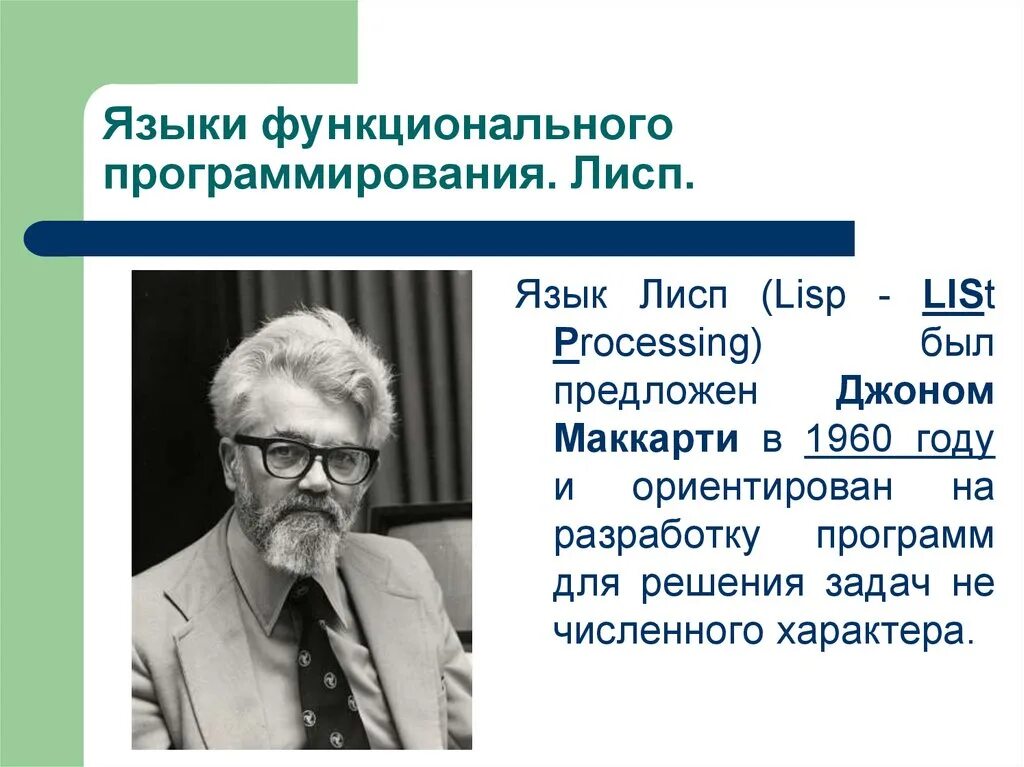 Языки функционального программирования. Лисп.

Язык Лисп (Lisp - LISt Processing) был предложен Джоном Маккарти в 1960 году и ориентирован на разработку программ для решения задач не численного характера.